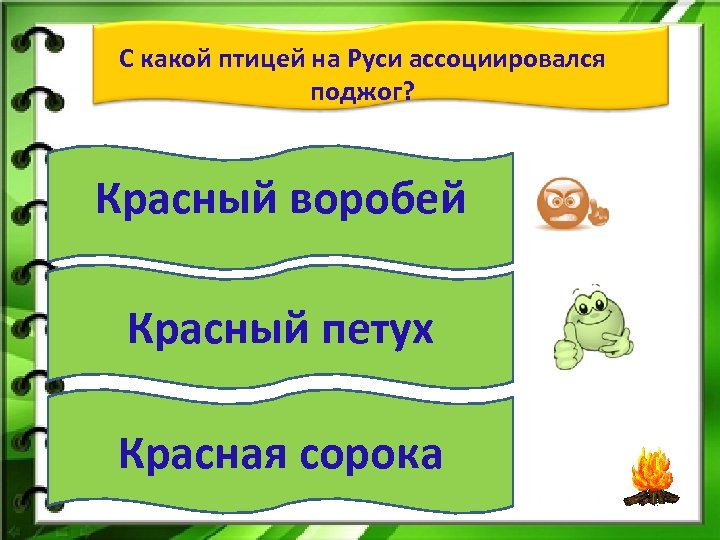 С какой птицей на Руси ассоциировался поджог?

Красный воробей

Красный петух

Красная сорока